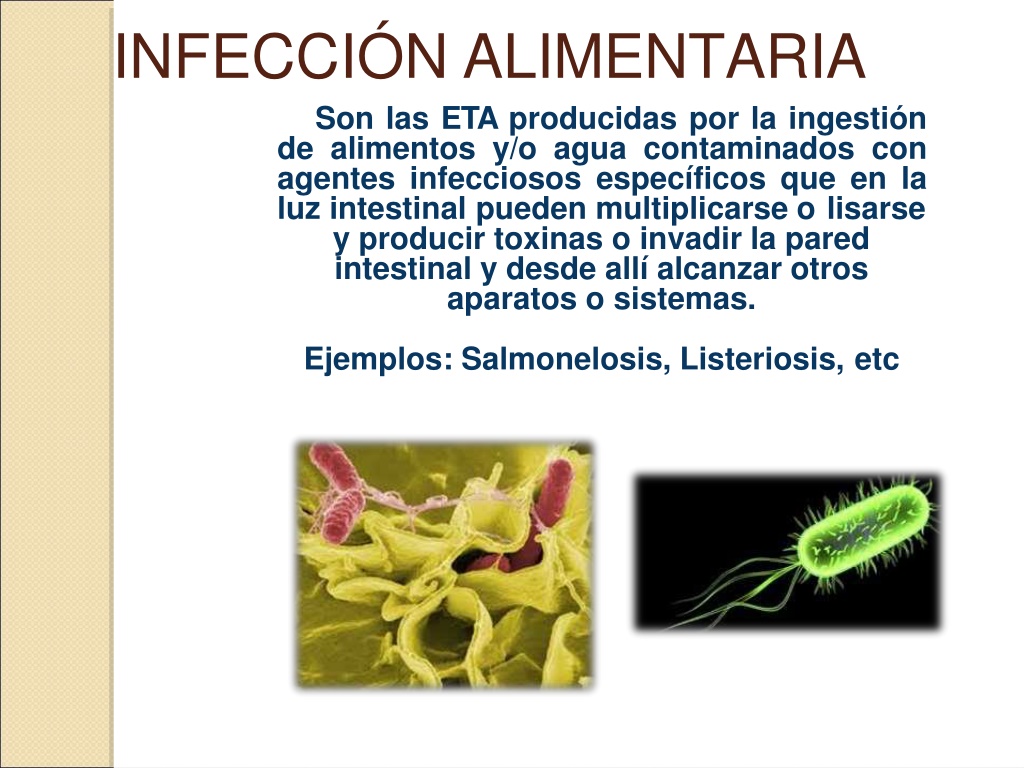 INFECCIÓN ALIMENTARIA

Son las ETA producidas por la ingestión de alimentos y/o agua contaminados con agentes infecciosos específicos que en la luz intestinal pueden multiplicarse o lisarse y producir toxinas o invadir la pared intestinal y desde allí alcanzar otros aparatos o sistemas.

Ejemplos: Salmonelosis, Listeriosis, etc